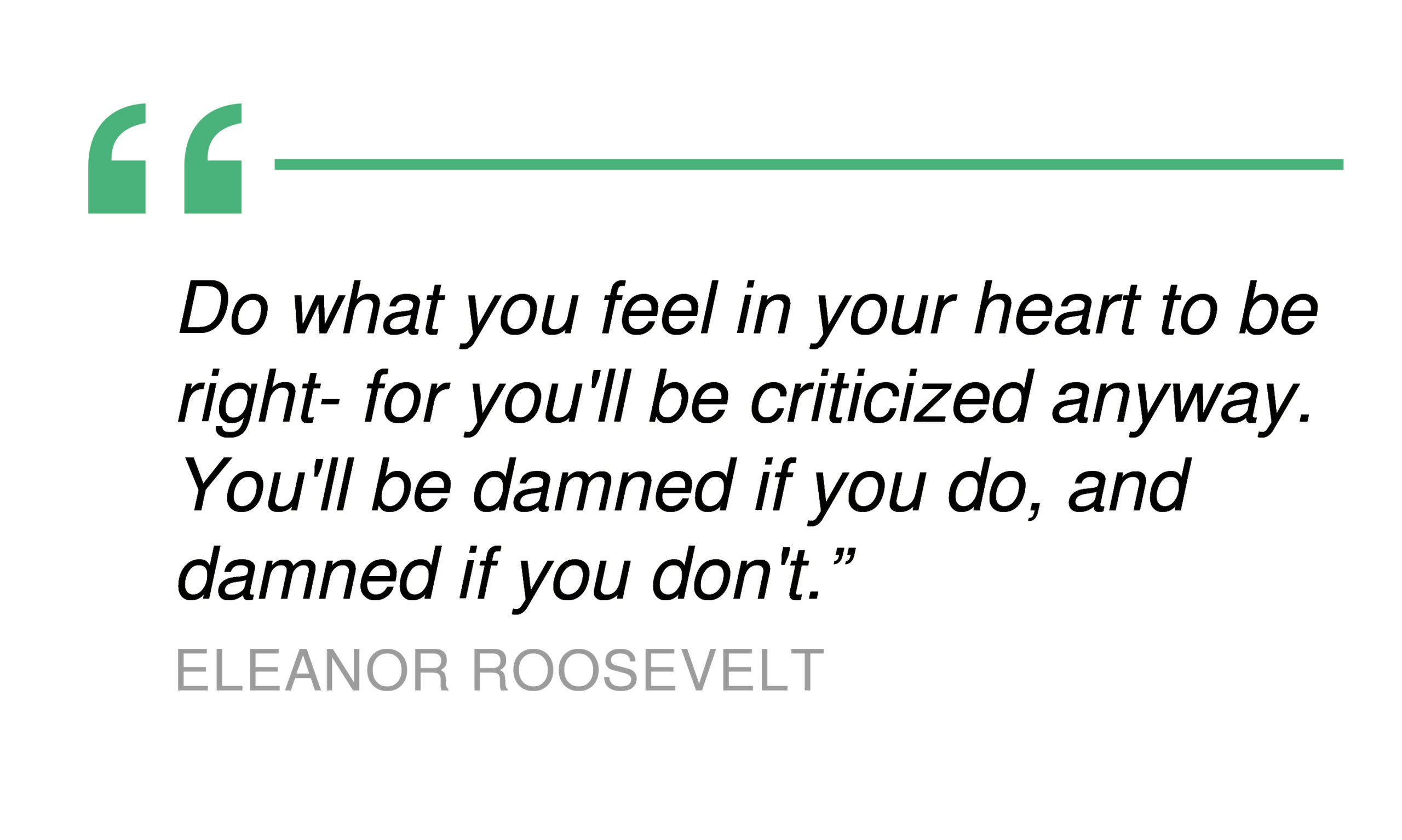 “

Do what you feel in your heart to be right- for you'll be criticized anyway. You'll be damned if you do, and damned if you don't.”

ELEANOR ROOSEVELT